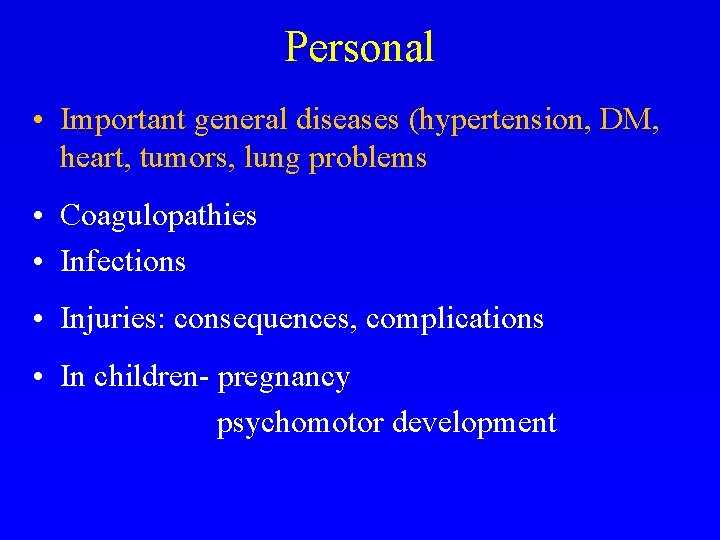 Personal

• Important general diseases (hypertension, DM, heart, tumors, lung problems

• Coagulopathies
• Infections

• Injuries: consequences, complications

• In children- pregnancy
psychomotor development